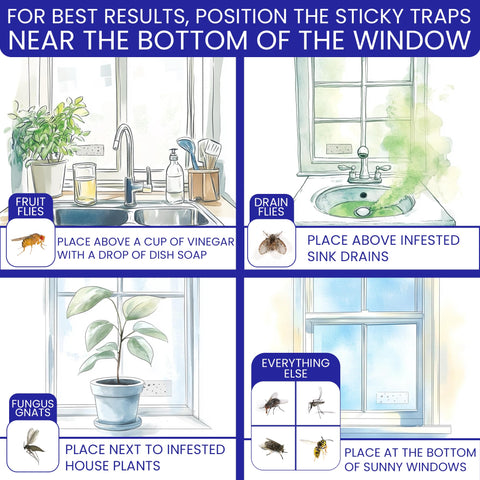 FOR BEST RESULTS, POSITION THE STICKY TRAPS NEAR THE BOTTOM OF THE WINDOW

FRUIT FLIES

PLACE ABOVE A CUP OF VINEGAR WITH A DROP OF DISH SOAP

DRAIN FLIES

PLACE ABOVE INFESTED SINK DRAINS

FUNGUS GNATS

PLACE NEXT TO INFESTED HOUSE PLANTS

EVERYTHING ELSE

PLACE AT THE BOTTOM OF SUNNY WINDOWS